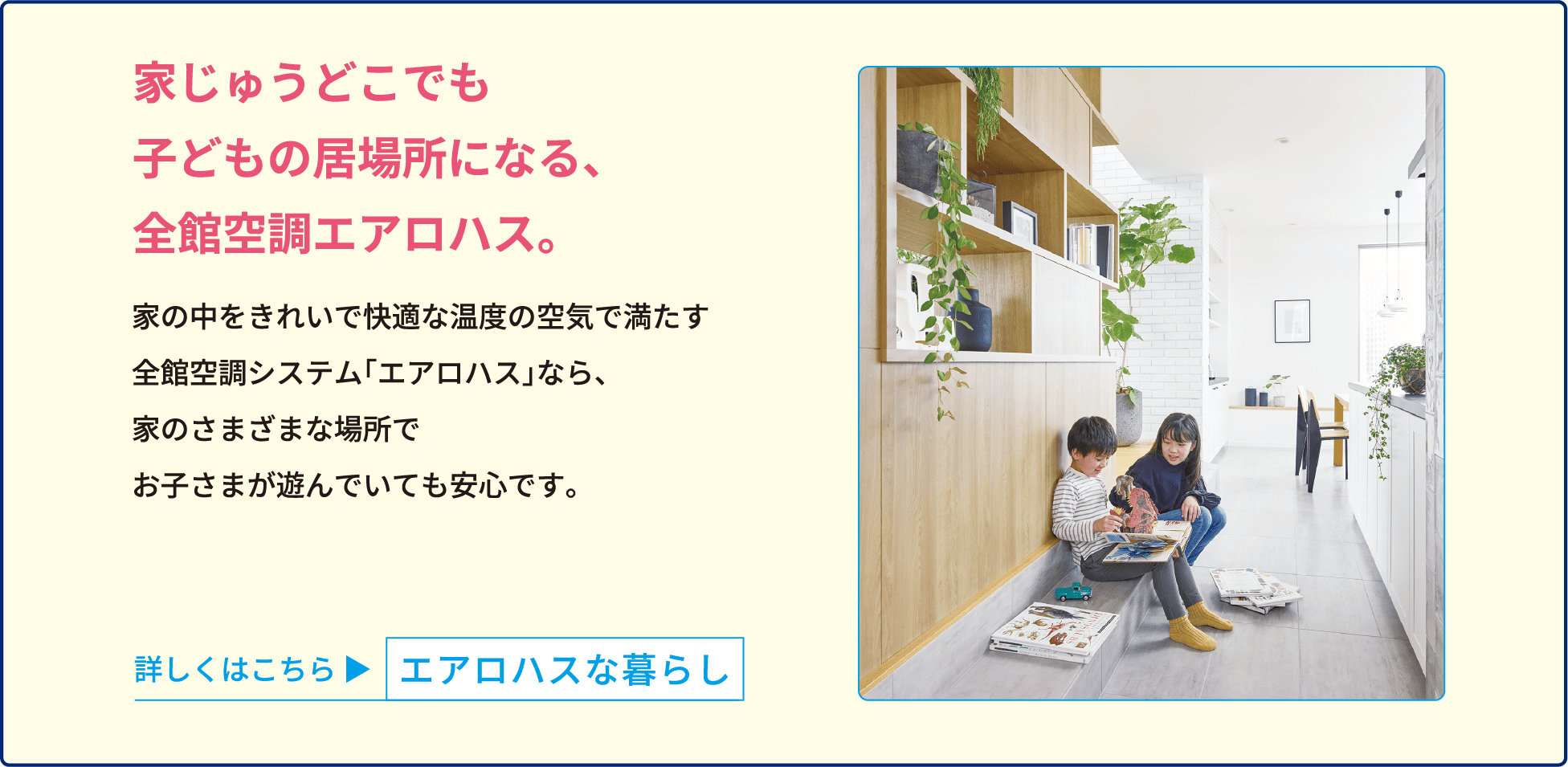 家じゅうどこでも
子どもの居場所になる、
全館空調エアロハス。

家の中をきれいで快適な温度の空気で満たす
全館空調システム「エアロハス」なら、
家のさまざまな場所で
お子さまが遊んでいても安心です。

詳しくはこちら ▶ エアロハスな暮らし